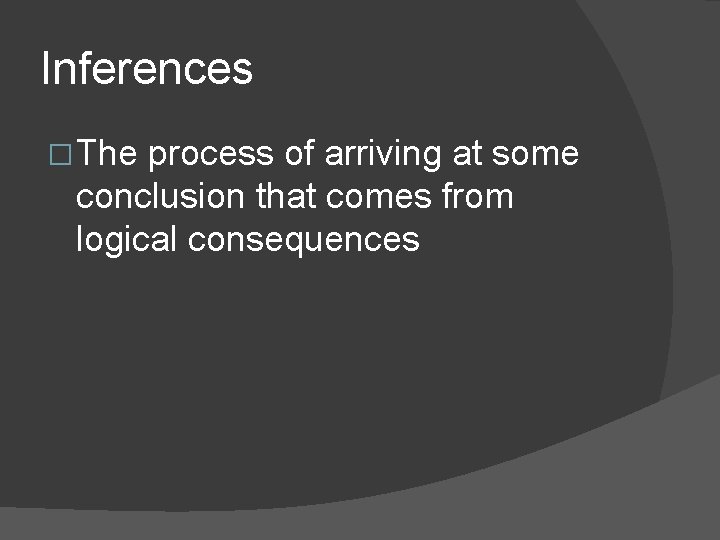 Inferences

□ The process of arriving at some conclusion that comes from logical consequences